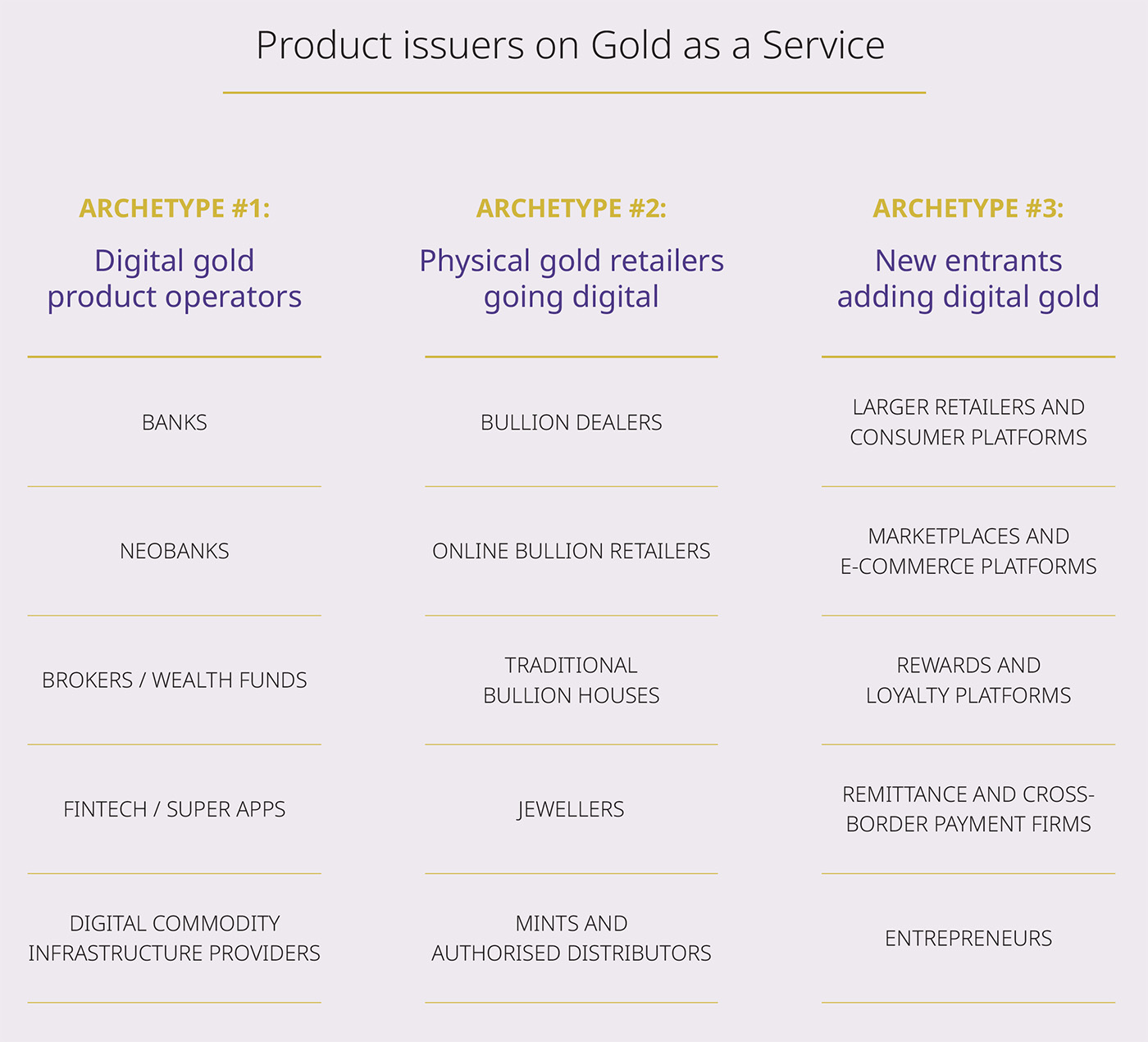 Product issuers on Gold as a Service

ARCHETYPE #1:
Digital gold product operators

BANKS

NEOBANKS

BROKERS / WEALTH FUNDS

FINTECH / SUPER APPS

DIGITAL COMMODITY INFRASTRUCTURE PROVIDERS

ARCHETYPE #2:
Physical gold retailers going digital

BULLION DEALERS

ONLINE BULLION RETAILERS

TRADITIONAL BULLION HOUSES

JEWELLERS

MINTS AND AUTHORISED DISTRIBUTORS

ARCHETYPE #3:
New entrants adding digital gold

LARGER RETAILERS AND CONSUMER PLATFORMS

MARKETPLACES AND E-COMMERCE PLATFORMS

REWARDS AND LOYALTY PLATFORMS

REMITTANCE AND CROSS-BORDER PAYMENT FIRMS

ENTREPRENEURS